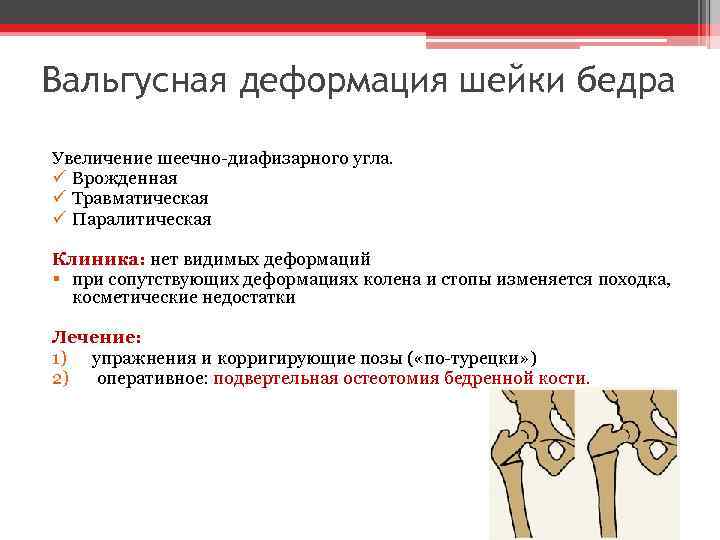 Вальгусная деформация шейки бедра

Увеличение шеечно-диафизарного угла.
✓ Врожденная
✓ Травматическая
✓ Паралитическая

Клиника: нет видимых деформаций
▪ при сопутствующих деформациях колена и стопы изменяется походка, косметические недостатки

Лечение:
1) упражнения и корригирующие позы («по-турецки»)
2) оперативное: подвертельная остеотомия бедренной кости.